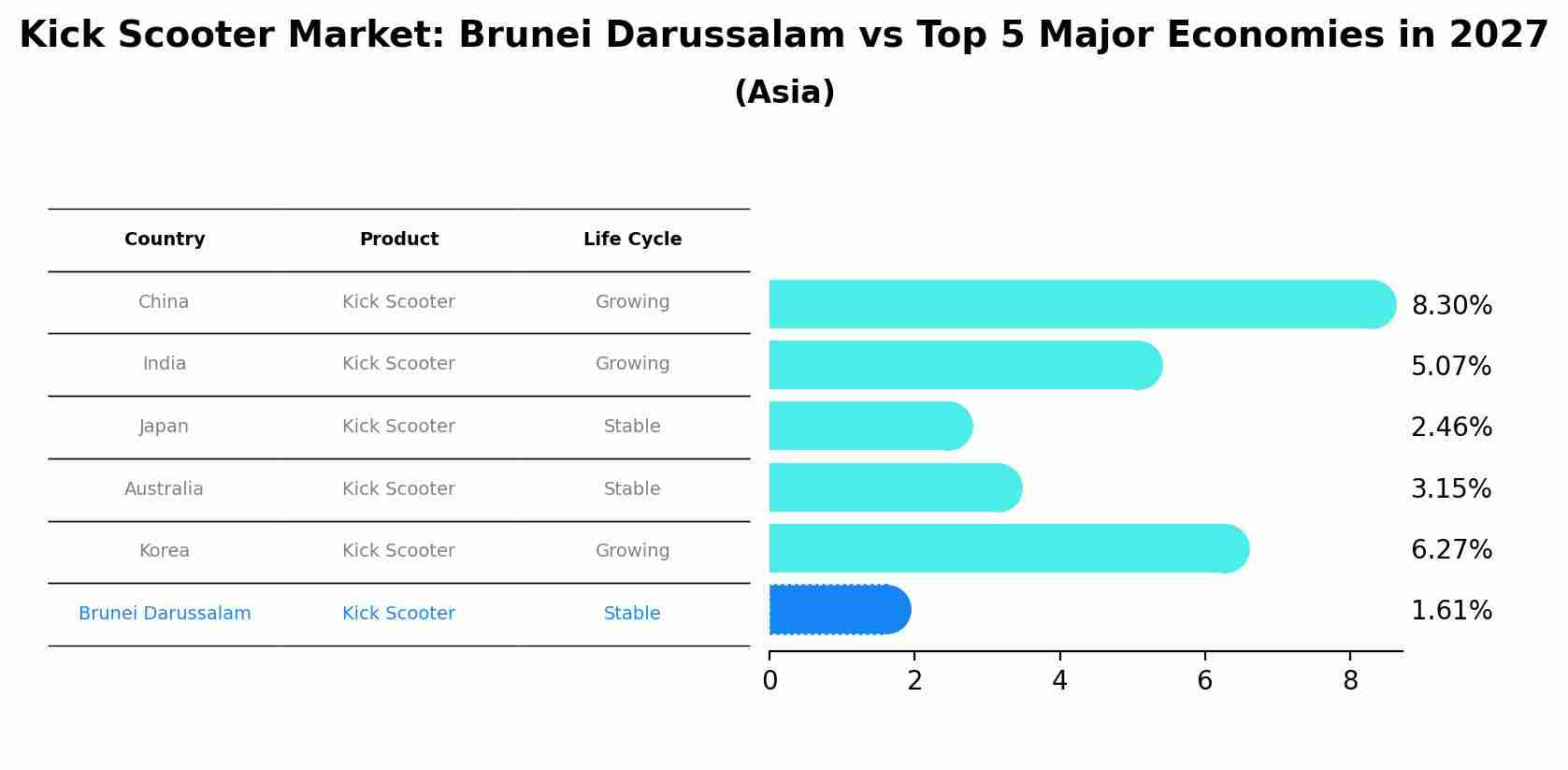 Kick Scooter Market: Brunei Darussalam vs Top 5 Major Economies in 2027
(Asia)

| Country | Product | Life Cycle |
|---|---|---|
| China | Kick Scooter | Growing |
| India | Kick Scooter | Growing |
| Japan | Kick Scooter | Stable |
| Australia | Kick Scooter | Stable |
| Korea | Kick Scooter | Growing |
| Brunei Darussalam | Kick Scooter | Stable |

8.30%
5.07%
2.46%
3.15%
6.27%
1.61%

0 2 4 6 8